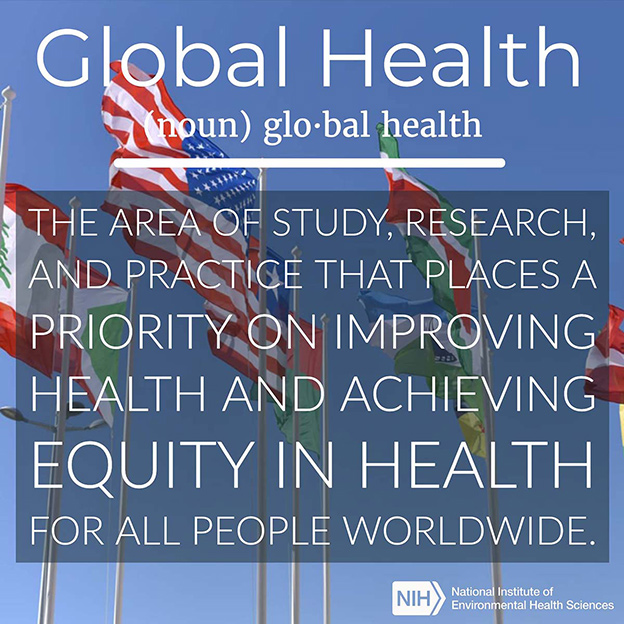 Global Health

(noun) glo·bal health

THE AREA OF STUDY, RESEARCH, AND PRACTICE THAT PLACES A PRIORITY ON IMPROVING HEALTH AND ACHIEVING EQUITY IN HEALTH FOR ALL PEOPLE WORLDWIDE.

NIH National Institute of Environmental Health Sciences